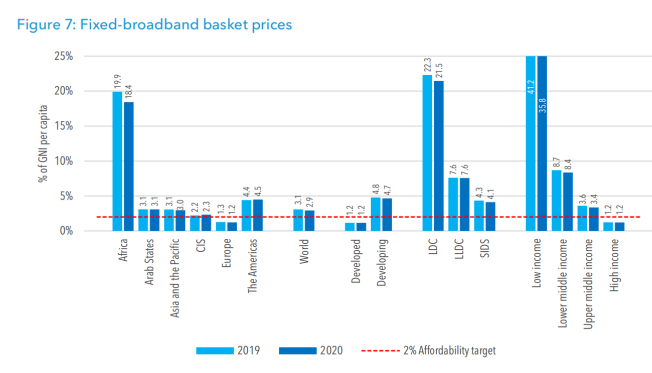 Figure 7: Fixed-broadband basket prices

% of GNI per capita

25%
20%
15%
10%
5%
0%

19.9
18.4
3.1
3.1
3.1
3.0
2.2
2.3
1.3
1.2
4.4
4.5
3.1
2.9
1.2
1.2
4.8
4.7
22.3
21.5
7.6
7.6
4.3
4.1
41.2
35.8
8.7
8.4
3.6
3.4
1.2
1.2

Africa
Arab States
Asia and the Pacific
CIS
Europe
The Americas
World
Developed
Developing
LDC
LLDC
SIDS
Low income
Lower middle income
Upper middle income
High income

2019
2020
2% Affordability target